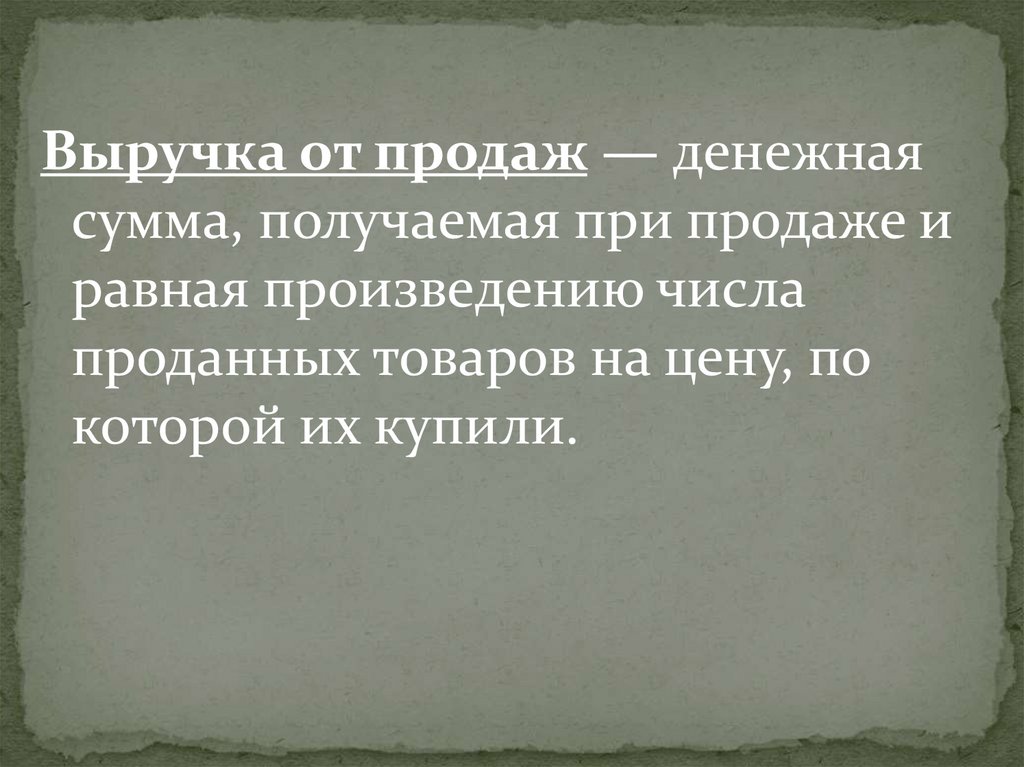 Выручка от продаж — денежная сумма, получаемая при продаже и равная произведению числа проданных товаров на цену, по которой их купили.